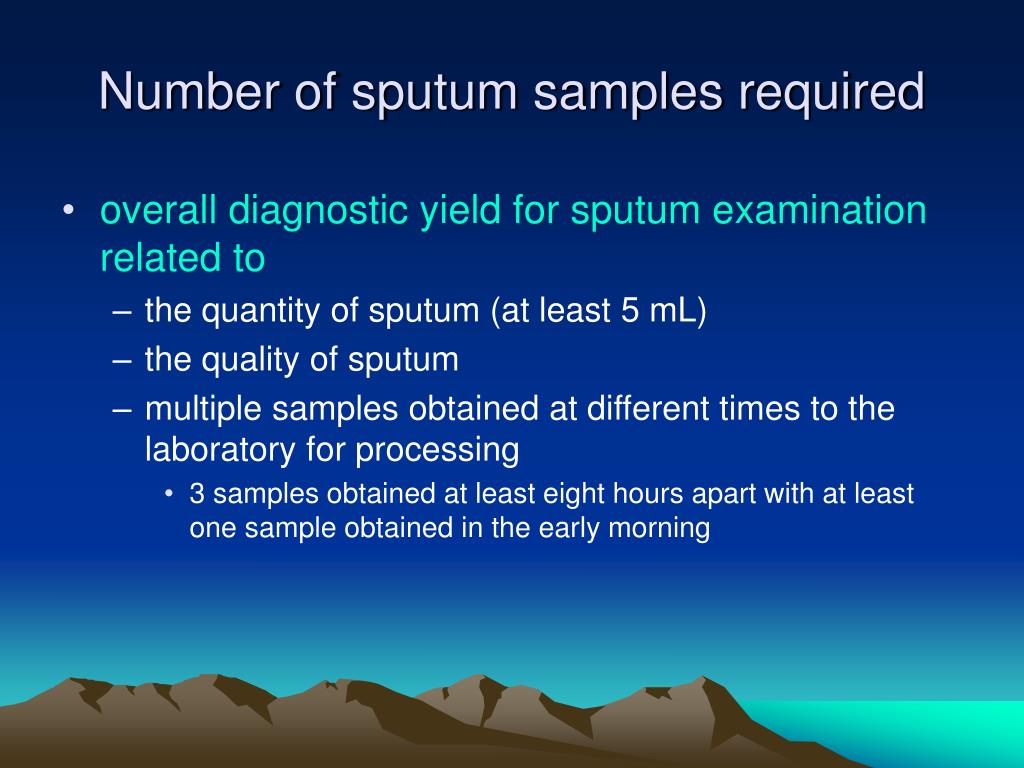 Number of sputum samples required

• overall diagnostic yield for sputum examination related to
– the quantity of sputum (at least 5 mL)
– the quality of sputum
– multiple samples obtained at different times to the laboratory for processing
• 3 samples obtained at least eight hours apart with at least one sample obtained in the early morning